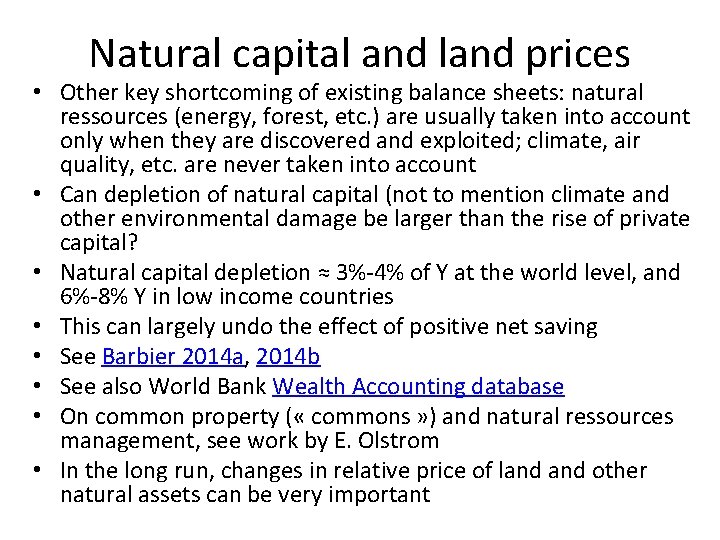 Natural capital and land prices

• Other key shortcoming of existing balance sheets: natural ressources (energy, forest, etc.) are usually taken into account only when they are discovered and exploited; climate, air quality, etc. are never taken into account
• Can depletion of natural capital (not to mention climate and other environmental damage be larger than the rise of private capital?
• Natural capital depletion ≈ 3%-4% of Y at the world level, and 6%-8% Y in low income countries
• This can largely undo the effect of positive net saving
• See Barbier 2014a, 2014b
• See also World Bank Wealth Accounting database
• On common property (« commons ») and natural ressources management, see work by E. Olstrom
• In the long run, changes in relative price of land and other natural assets can be very important